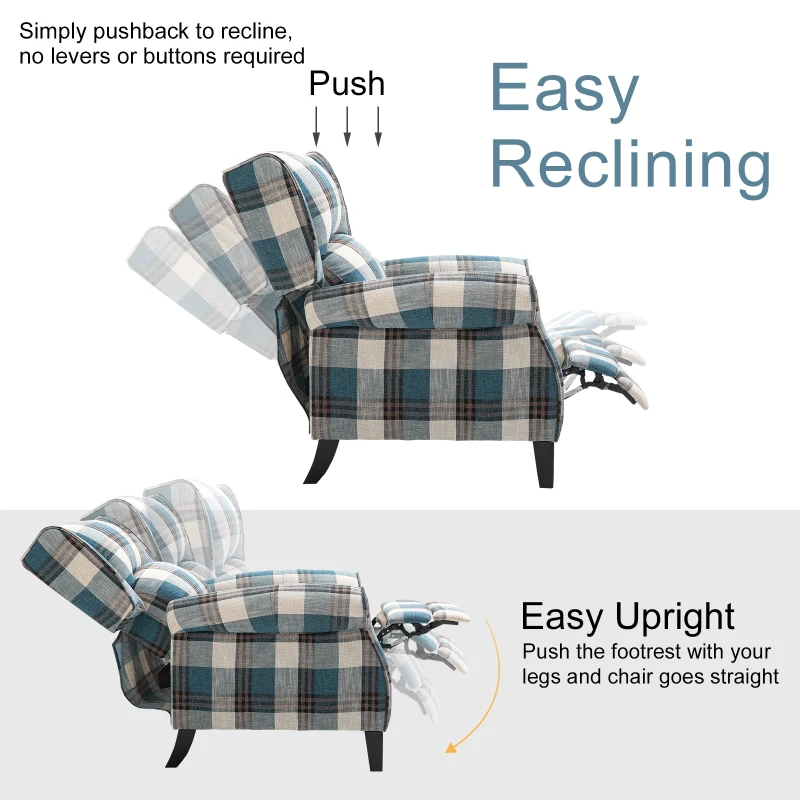 Simply pushback to recline, no levers or buttons required

Push

Easy Reclining

Easy Upright

Push the footrest with your legs and chair goes straight